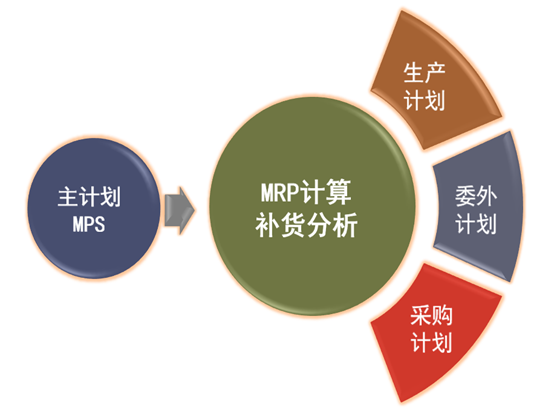 主计划
MPS

MRP计算
补货分析

生产
计划

委外
计划

采购
计划